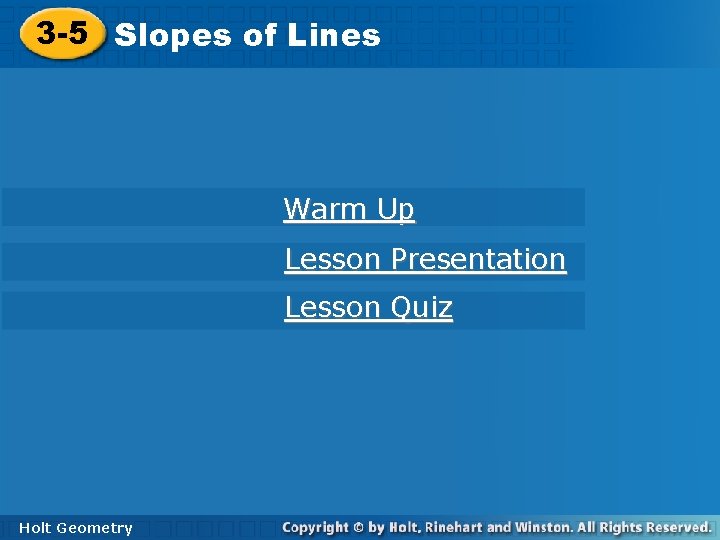 3-5 Slopes of Lines

Warm Up

Lesson Presentation

Lesson Quiz

Holt Geometry

Copyright © by Holt, Rinehart and Winston. All Rights Reserved.